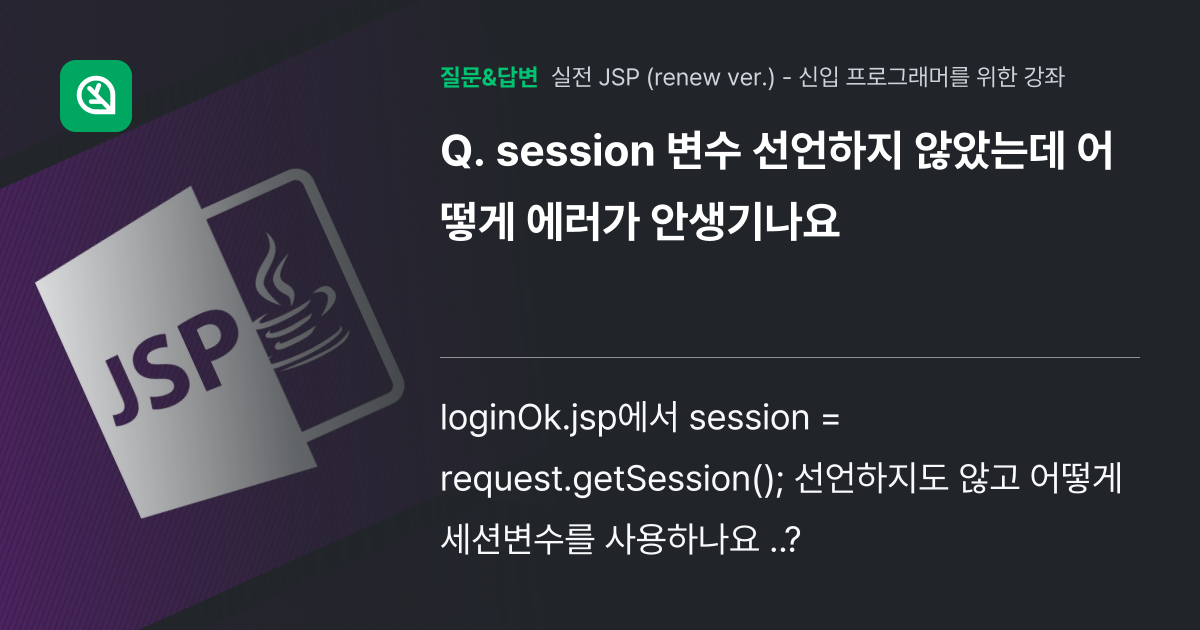 JSP

질문&답변 실전 JSP (renew ver.) - 신입 프로그래머를 위한 강좌

Q. session 변수 선언하지 않았는데 어떻게 에러가 안생기나요

loginOk.jsp에서 session = request.getSession(); 선언하지도 않고 어떻게 세션변수를 사용하나요 ..?